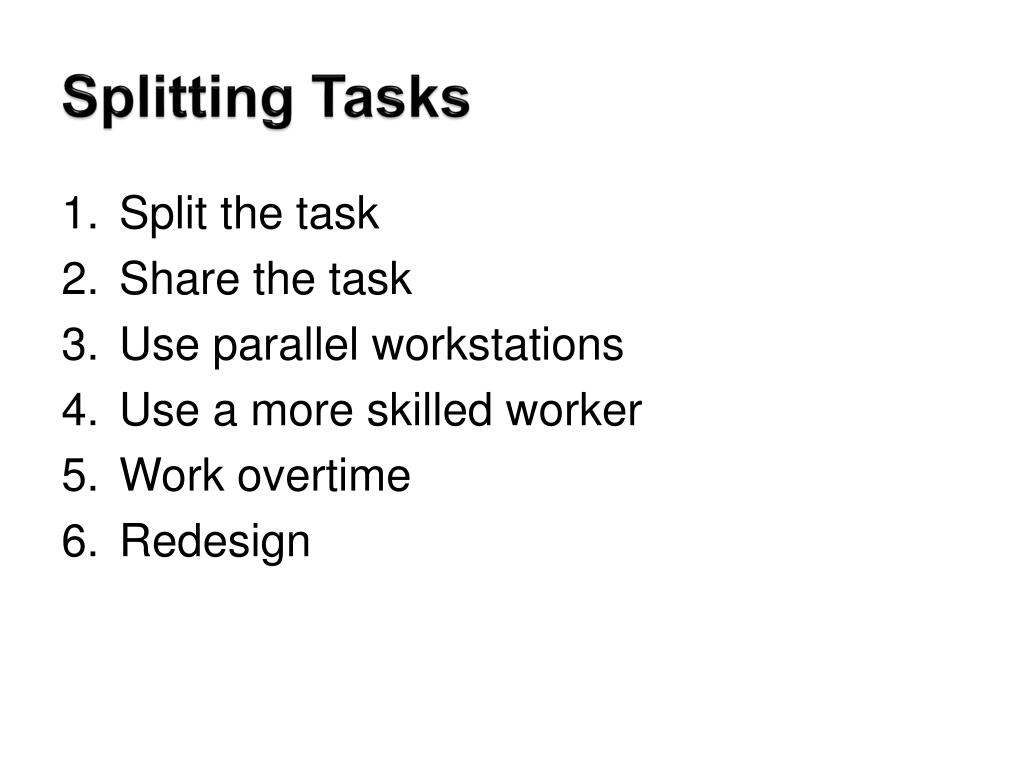 Splitting Tasks

1. Split the task
2. Share the task
3. Use parallel workstations
4. Use a more skilled worker
5. Work overtime
6. Redesign